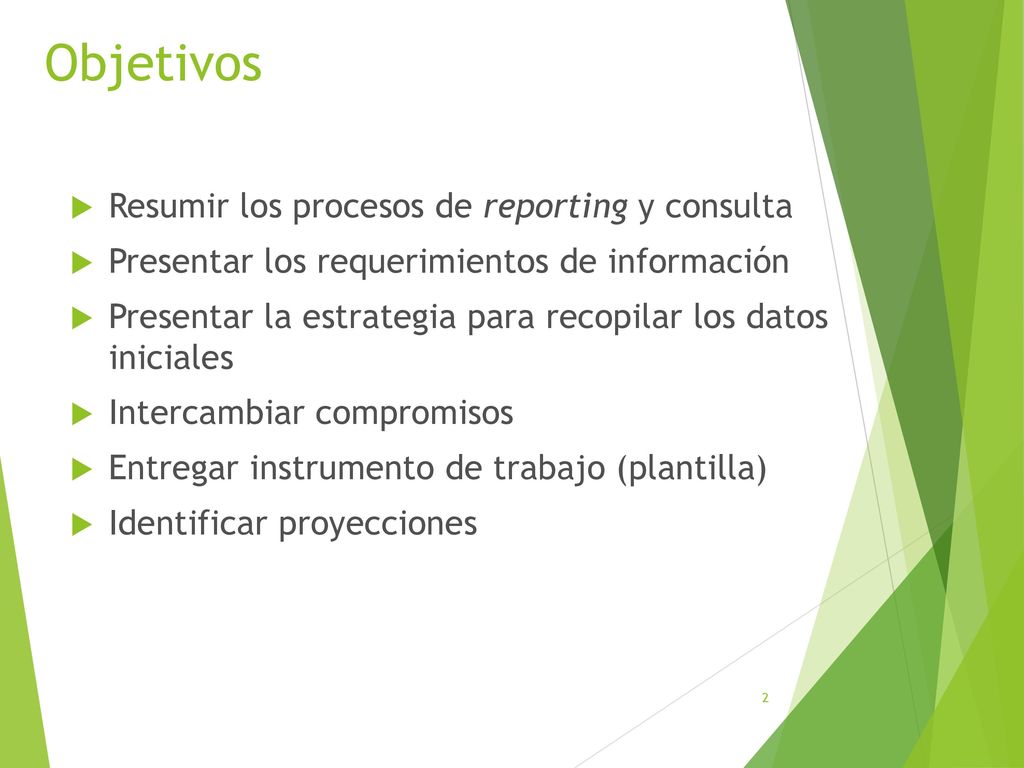 Objetivos

Resumir los procesos de reporting y consulta

Presentar los requerimientos de información

Presentar la estrategia para recopilar los datos iniciales

Intercambiar compromisos

Entregar instrumento de trabajo (plantilla)

Identificar proyecciones

2